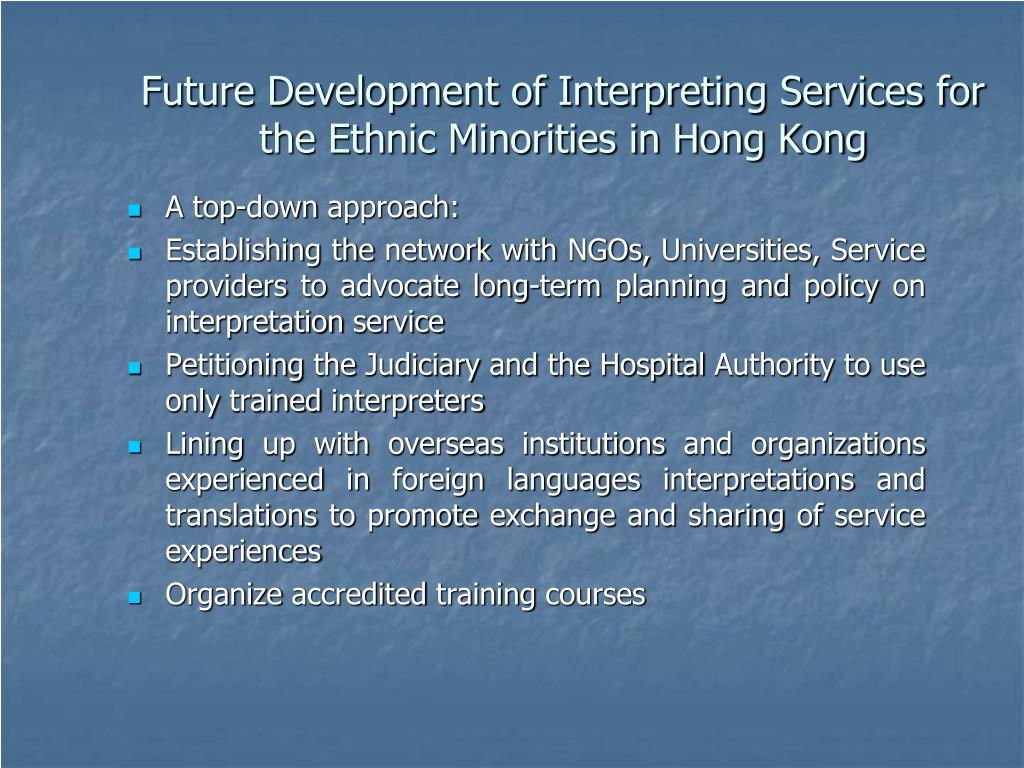 Future Development of Interpreting Services for the Ethnic Minorities in Hong Kong

- A top-down approach:
- Establishing the network with NGOs, Universities, Service providers to advocate long-term planning and policy on interpretation service
- Petitioning the Judiciary and the Hospital Authority to use only trained interpreters
- Lining up with overseas institutions and organizations experienced in foreign languages interpretations and translations to promote exchange and sharing of service experiences
- Organize accredited training courses